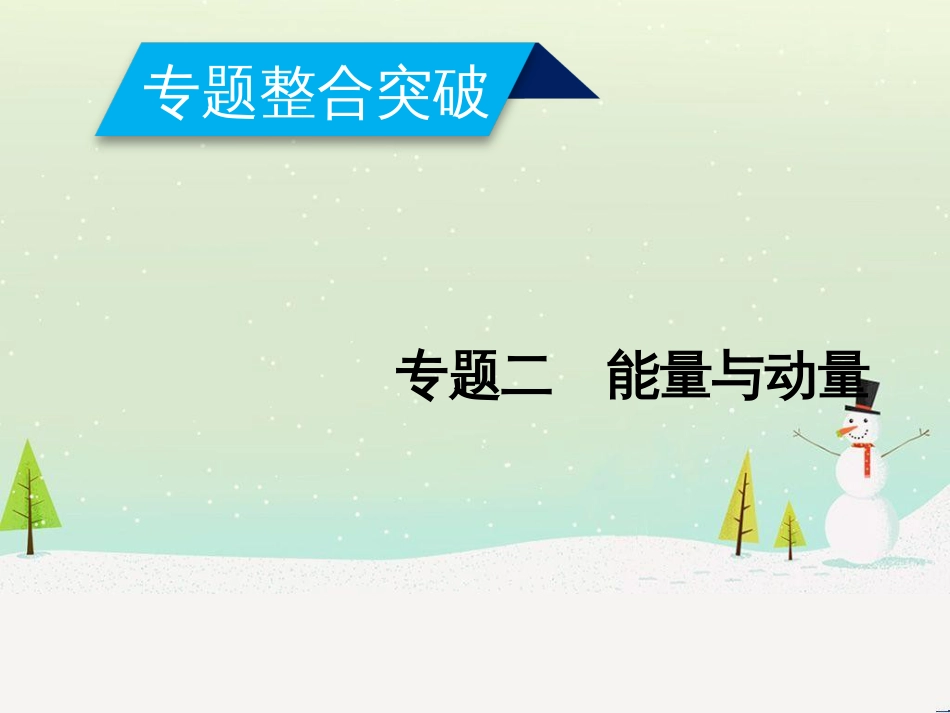 专题整合突破

专题二　能量与动量